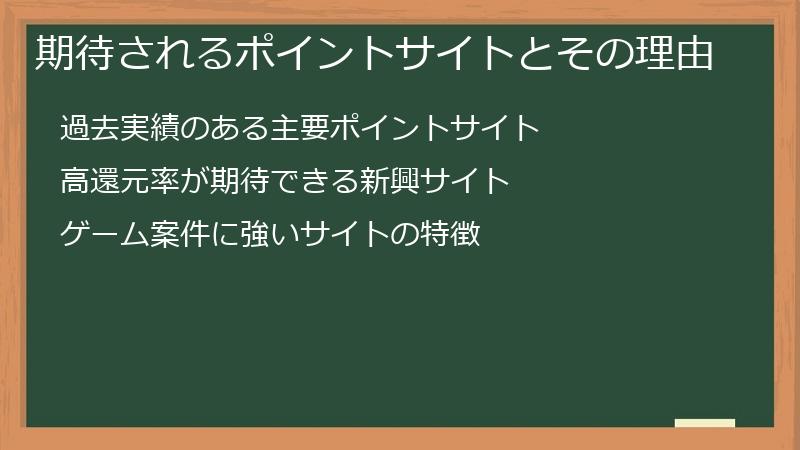 期待されるポイントサイトとその理由

過去実績のある主要ポイントサイト

高還元率が期待できる新興サイト

ゲーム案件に強いサイトの特徴